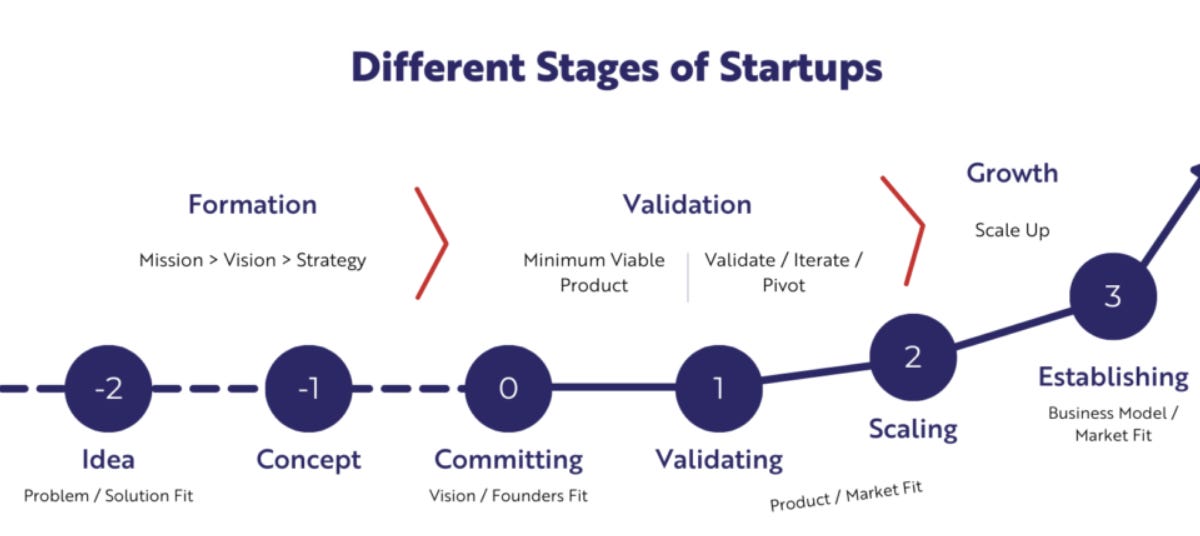 Different Stages of Startups

Formation

Mission > Vision > Strategy

Validation

Minimum Viable Product

Validate / Iterate / Pivot

Growth

Scale Up

-2

Idea

Problem / Solution Fit

-1

Concept

0

Committing

Vision / Founders Fit

1

Validating

Product / Market Fit

2

Scaling

3

Establishing

Business Model / Market Fit